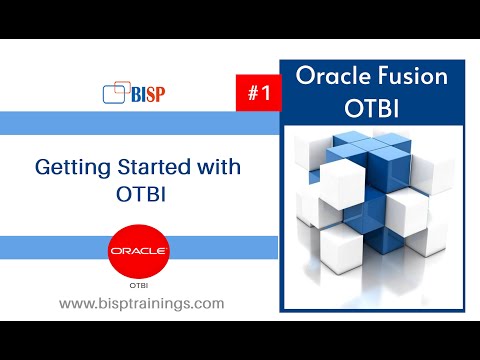 BISP

#1

Oracle Fusion OTBI

Getting Started with OTBI

ORACLE
OTBI

www.bisptrainings.com